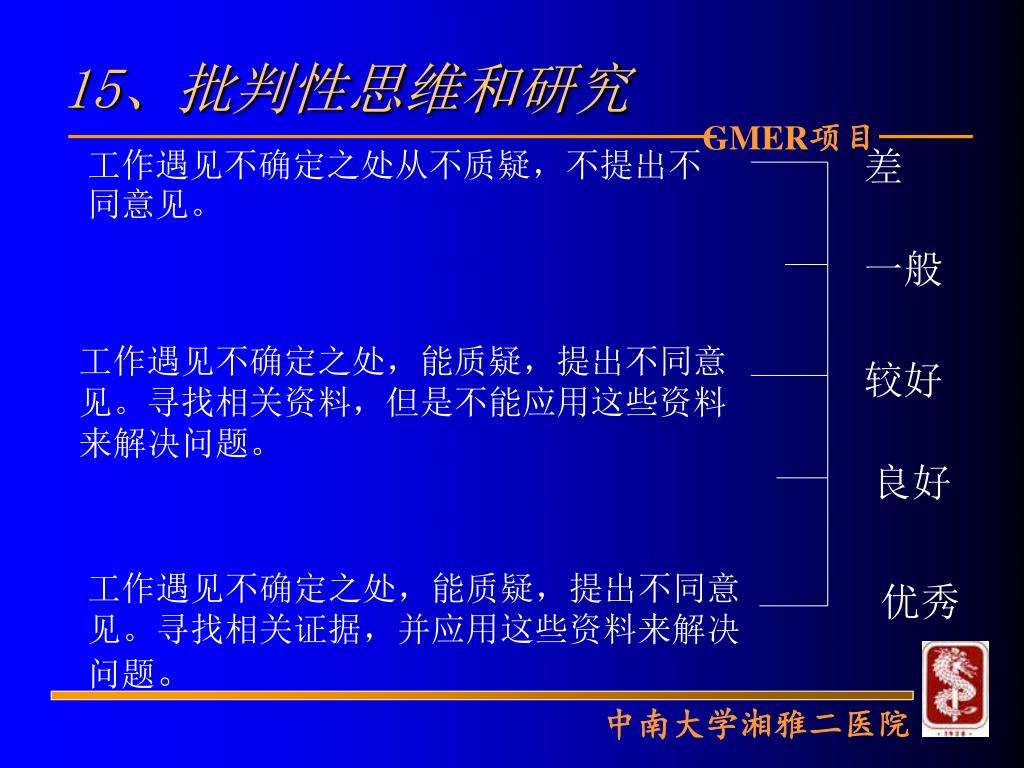 15、批判性思维和研究

GMER项目

工作遇见不确定之处从不质疑，不提出不同意见。

工作遇见不确定之处，能质疑，提出不同意见。寻找相关资料，但是不能应用这些资料来解决问题。

工作遇见不确定之处，能质疑，提出不同意见。寻找相关证据，并应用这些资料来解决问题。

差

一般

较好

良好

优秀

中南大学湘雅二医院